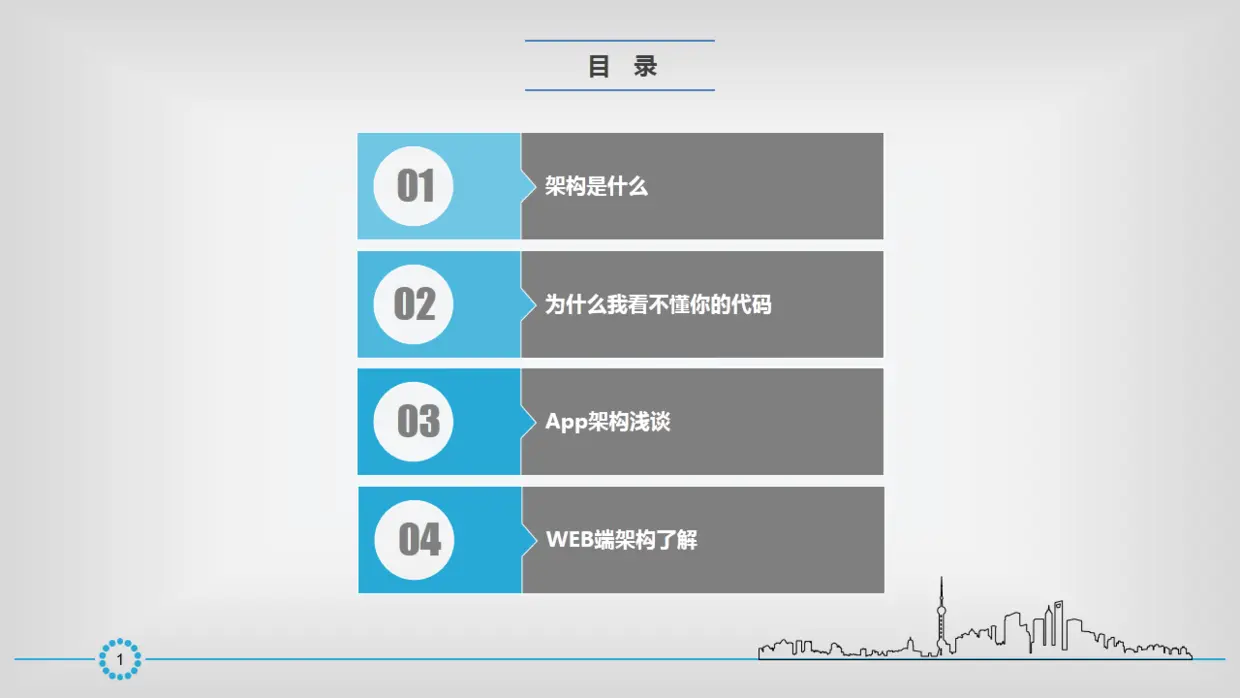 目 录

01
架构是什么

02
为什么我看不懂你的代码

03
App架构浅谈

04
WEB端架构了解

1